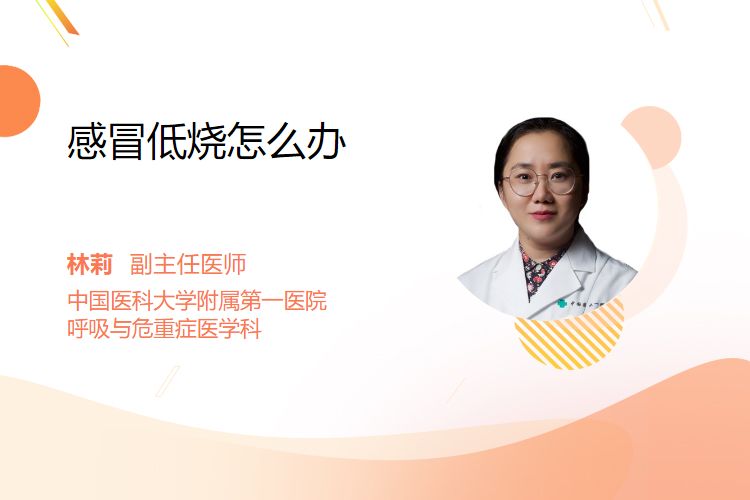 感冒低烧怎么办

林莉 副主任医师
中国医科大学附属第一医院
呼吸与危重症医学科